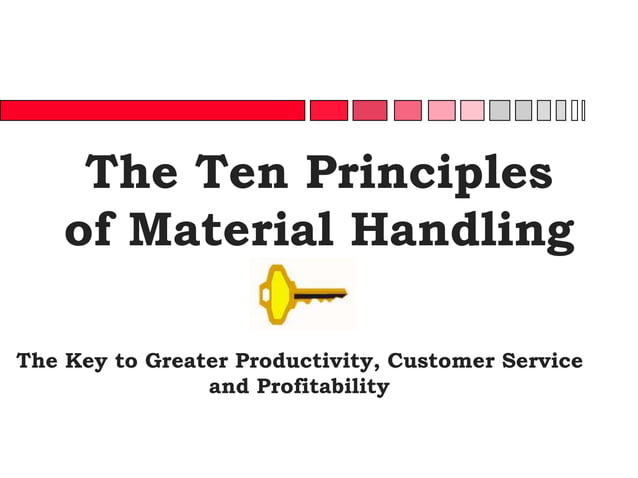 The Ten Principles of Material Handling

The Key to Greater Productivity, Customer Service and Profitability